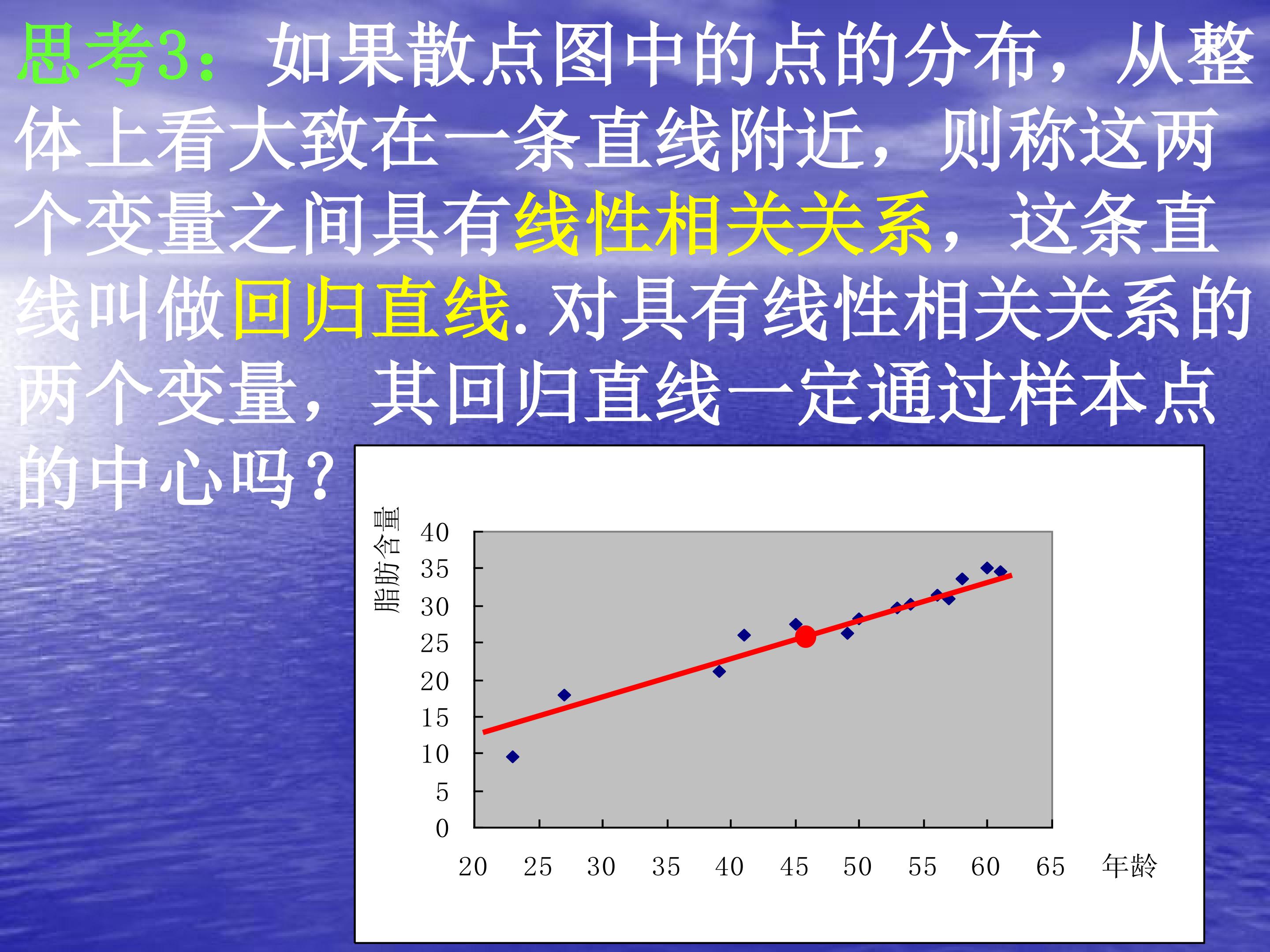 思考3：如果散点图中的点的分布，从整体上看大致在一条直线附近，则称这两个变量之间具有线性相关关系，这条直线叫做回归直线.对具有线性相关关系的两个变量，其回归直线一定通过样本点的中心吗？

脂肪含量
40
35
30
25
20
15
10
5
0
20 25 30 35 40 45 50 55 60 65 年龄